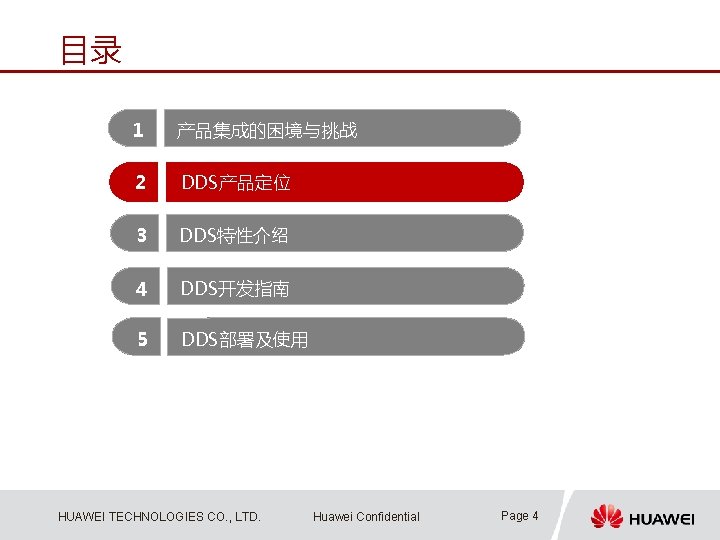 目录

1 产品集成的困境与挑战

2 DDS产品定位

3 DDS特性介绍

4 DDS开发指南

5 DDS部署及使用

HUAWEI TECHNOLOGIES CO., LTD.

Huawei Confidential

Page 4

HUAWEI